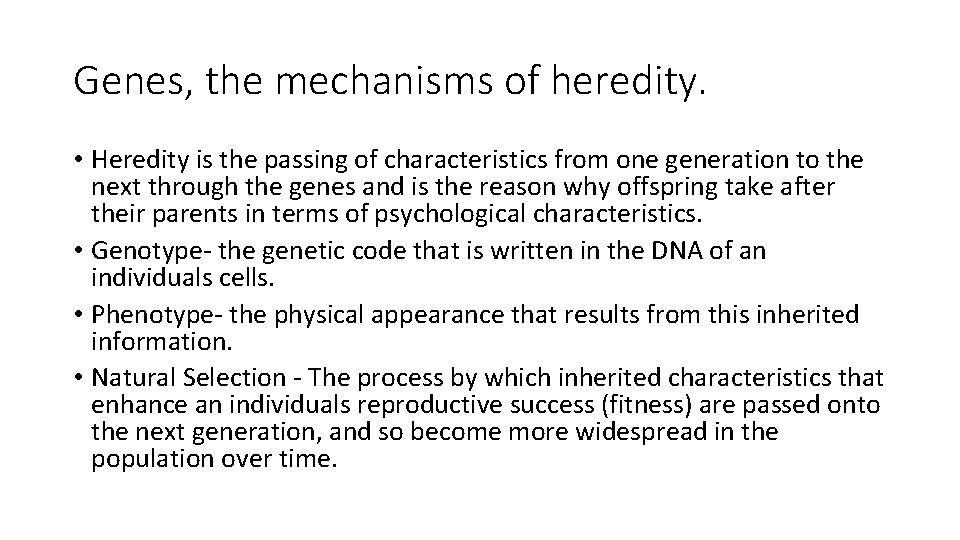 Genes, the mechanisms of heredity.

• Heredity is the passing of characteristics from one generation to the next through the genes and is the reason why offspring take after their parents in terms of psychological characteristics.
• Genotype- the genetic code that is written in the DNA of an individuals cells.
• Phenotype- the physical appearance that results from this inherited information.
• Natural Selection - The process by which inherited characteristics that enhance an individuals reproductive success (fitness) are passed onto the next generation, and so become more widespread in the population over time.